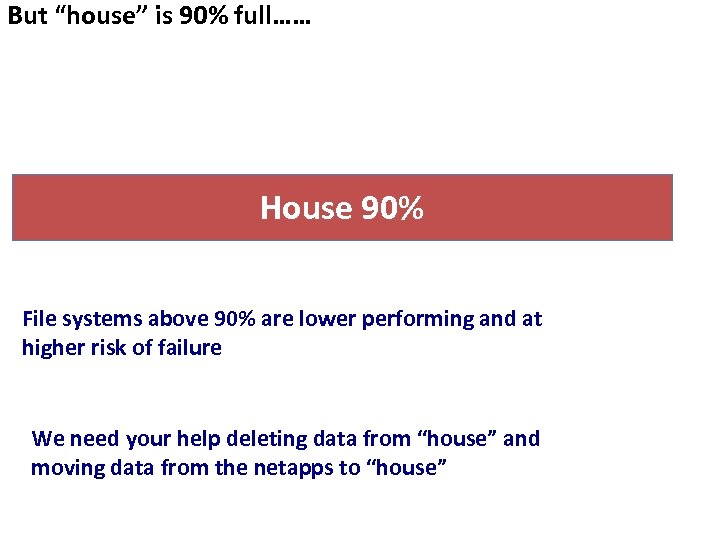 But “house” is 90% full……

House 90%

File systems above 90% are lower performing and at higher risk of failure

We need your help deleting data from “house” and moving data from the netapps to “house”